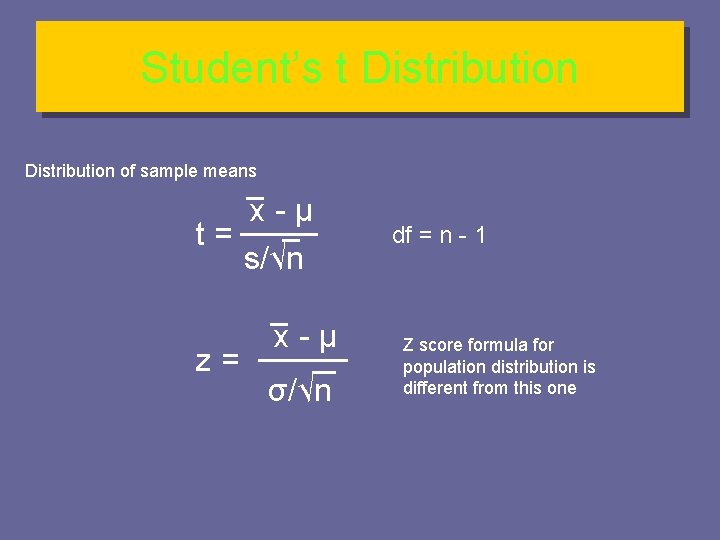 Student's t Distribution

Distribution of sample means

$t = \frac{\bar{x} - \mu}{s/\sqrt{n}}$

df = n - 1

$z = \frac{\bar{x} - \mu}{\sigma/\sqrt{n}}$

Z score formula for population distribution is different from this one